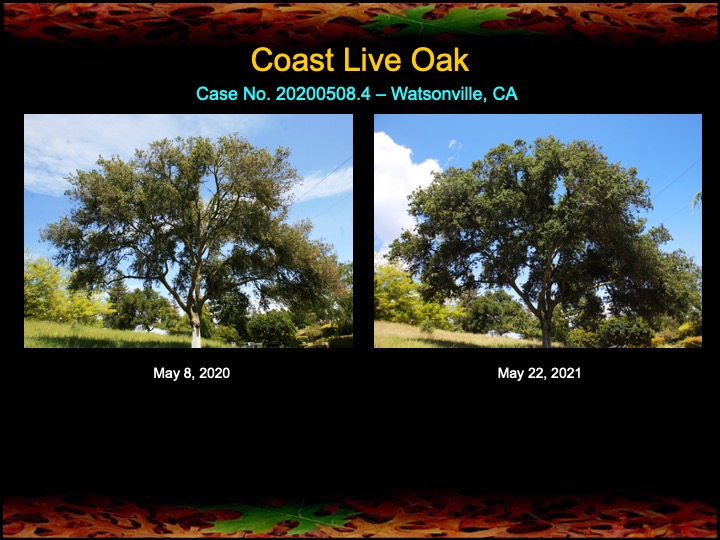 Coast Live Oak

Case No. 20200508.4 – Watsonville, CA

May 8, 2020

May 22, 2021